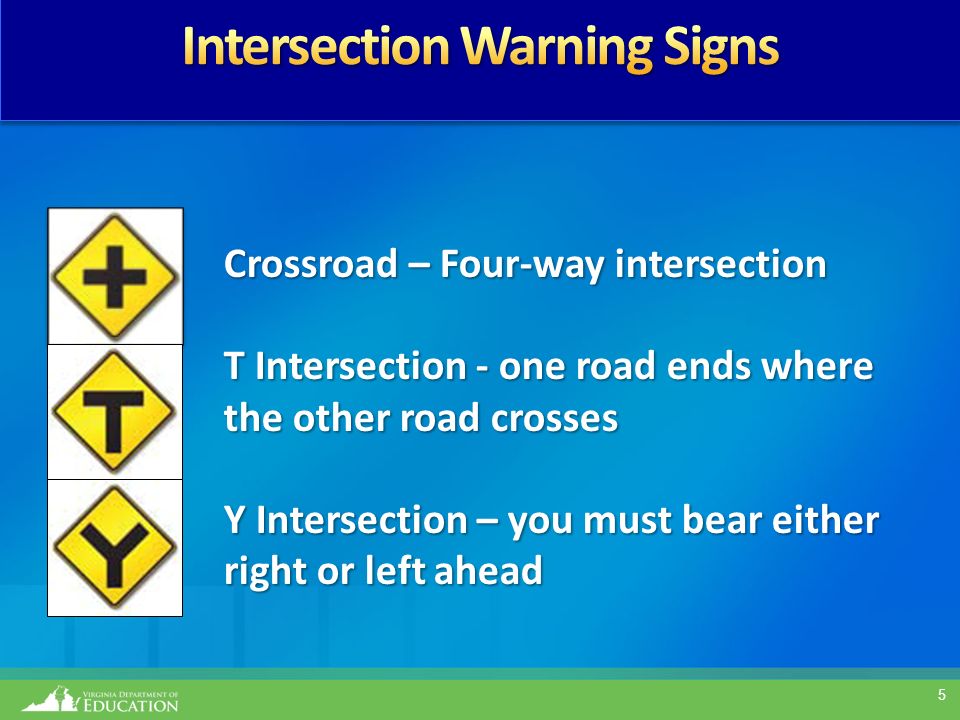 Intersection Warning Signs

Crossroad – Four-way intersection

T Intersection - one road ends where the other road crosses

Y Intersection – you must bear either right or left ahead

VIRGINIA DEPARTMENT OF EDUCATION

5